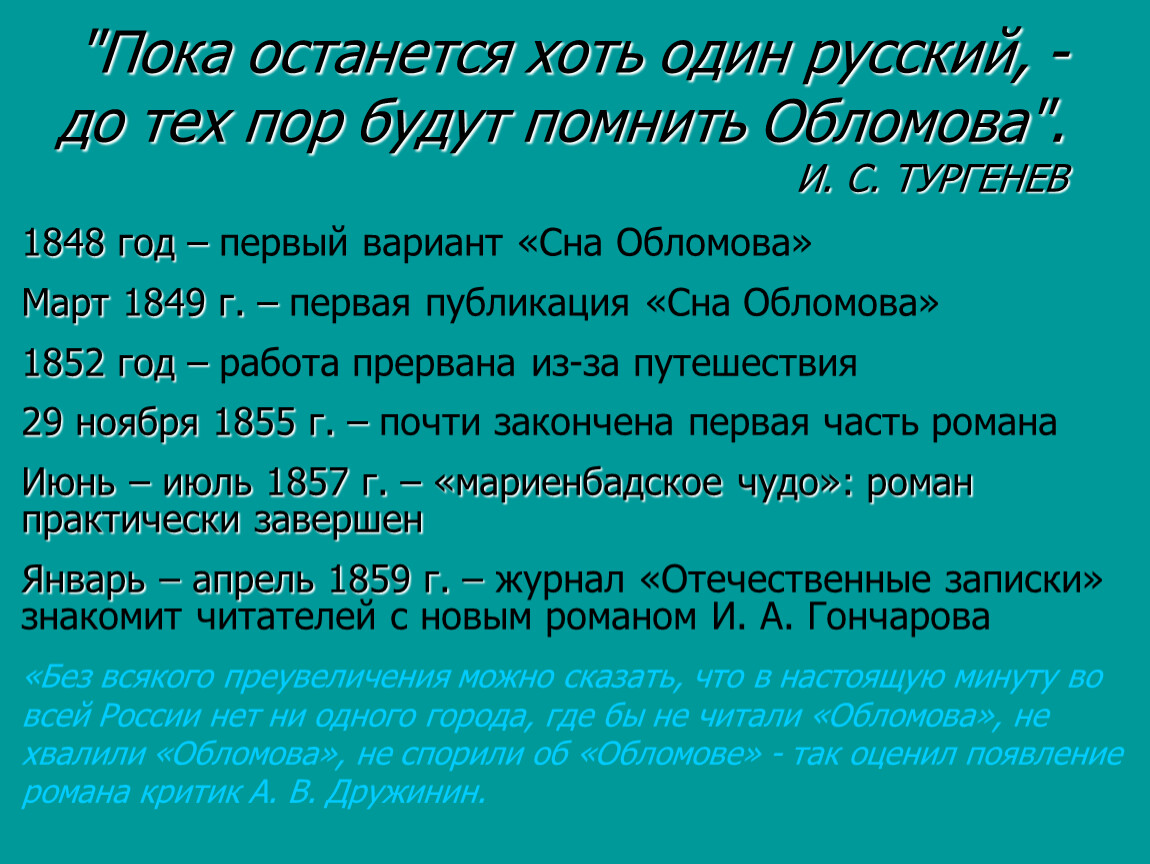 "Пока останется хоть один русский, - до тех пор будут помнить Обломова".
И. С. ТУРГЕНЕВ

1848 год – первый вариант «Сна Обломова»

Март 1849 г. – первая публикация «Сна Обломова»

1852 год – работа прервана из-за путешествия

29 ноября 1855 г. – почти закончена первая часть романа

Июнь – июль 1857 г. – «мариенбадское чудо»: роман практически завершен

Январь – апрель 1859 г. – журнал «Отечественные записки» знакомит читателей с новым романом И. А. Гончарова

«Без всякого преувеличения можно сказать, что в настоящую минуту во всей России нет ни одного города, где бы не читали «Обломова», не хвалили «Обломова», не спорили об «Обломове» - так оценил появление романа критик А. В. Дружинин.